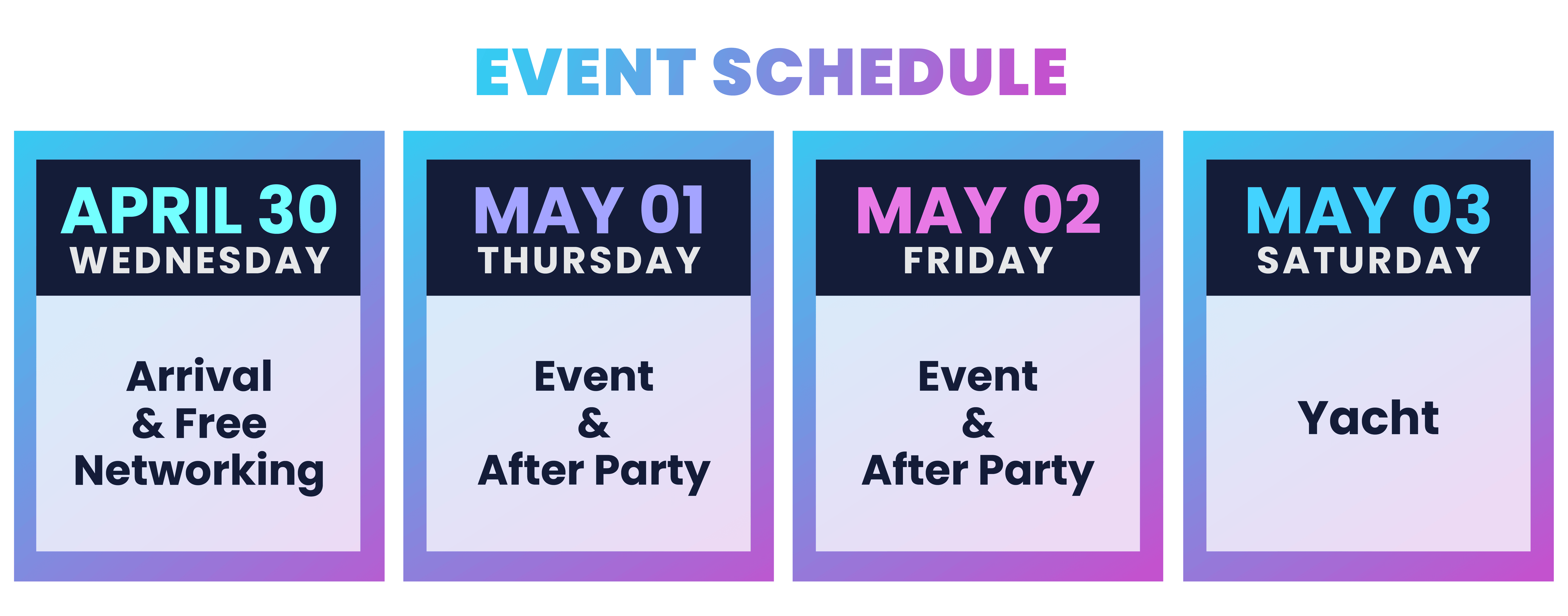 EVENT SCHEDULE

APRIL 30
WEDNESDAY

Arrival
& Free
Networking

MAY 01
THURSDAY

Event
&
After Party

MAY 02
FRIDAY

Event
&
After Party

MAY 03
SATURDAY

Yacht